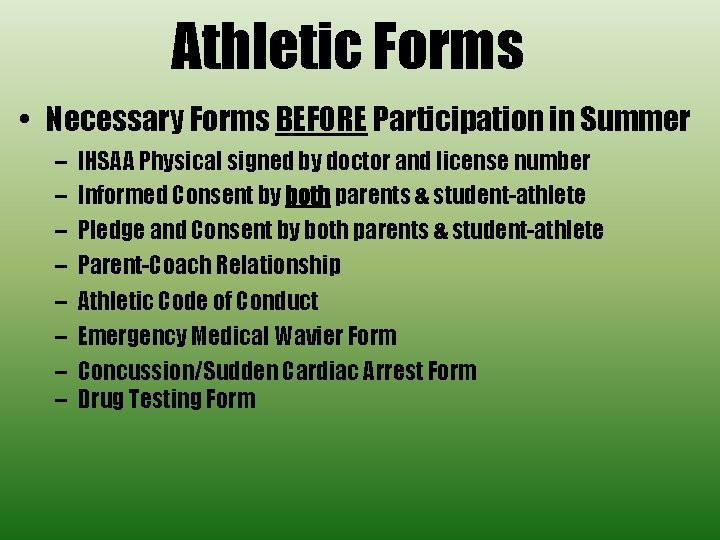 Athletic Forms

• Necessary Forms BEFORE Participation in Summer
– IHSAA Physical signed by doctor and license number
– Informed Consent by both parents & student-athlete
– Pledge and Consent by both parents & student-athlete
– Parent-Coach Relationship
– Athletic Code of Conduct
– Emergency Medical Wavier Form
– Concussion/Sudden Cardiac Arrest Form
– Drug Testing Form